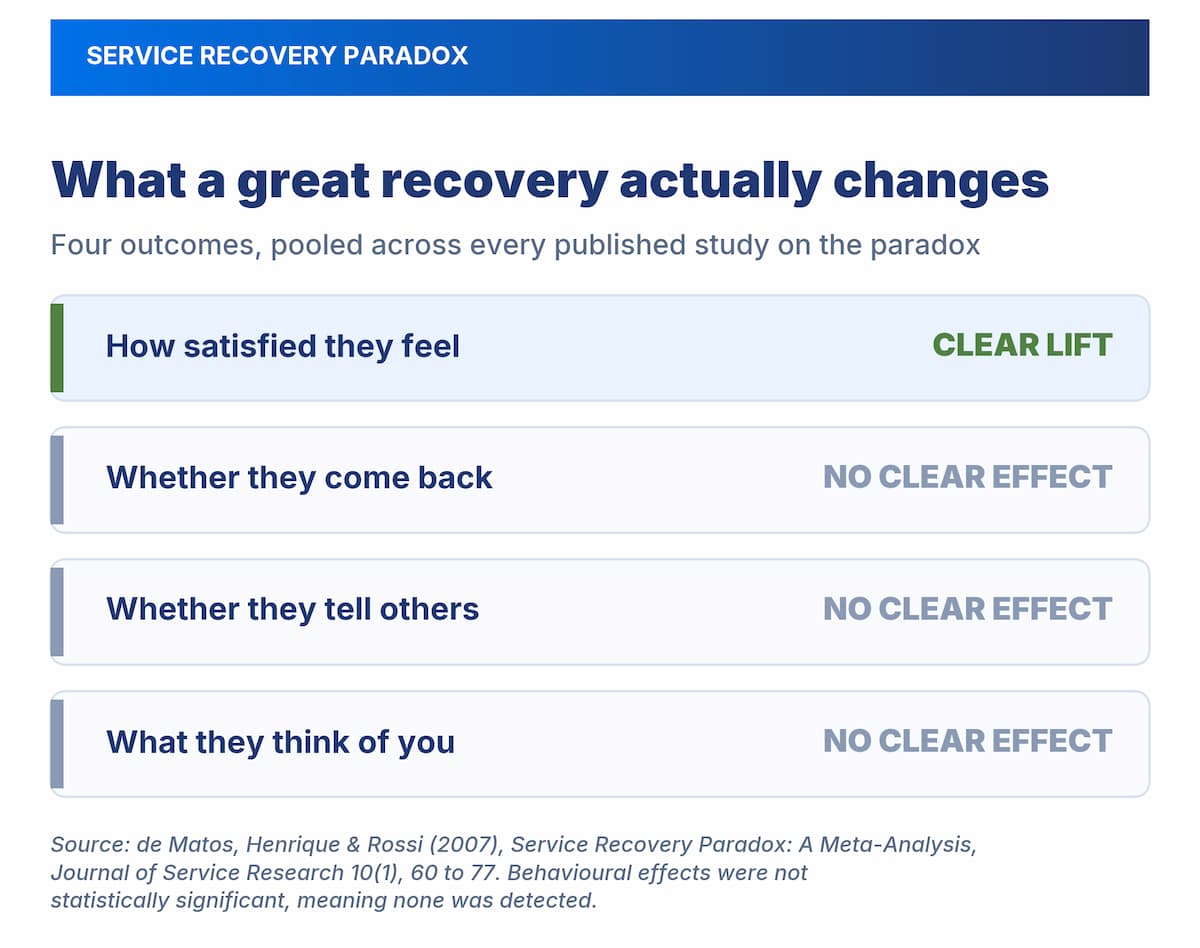 SERVICE RECOVERY PARADOX

What a great recovery actually changes

Four outcomes, pooled across every published study on the paradox

How satisfied they feel CLEAR LIFT

Whether they come back NO CLEAR EFFECT

Whether they tell others NO CLEAR EFFECT

What they think of you NO CLEAR EFFECT

Source: de Matos, Henrique & Rossi (2007), Service Recovery Paradox: A Meta-Analysis, Journal of Service Research 10(1), 60 to 77. Behavioural effects were not statistically significant, meaning none was detected.